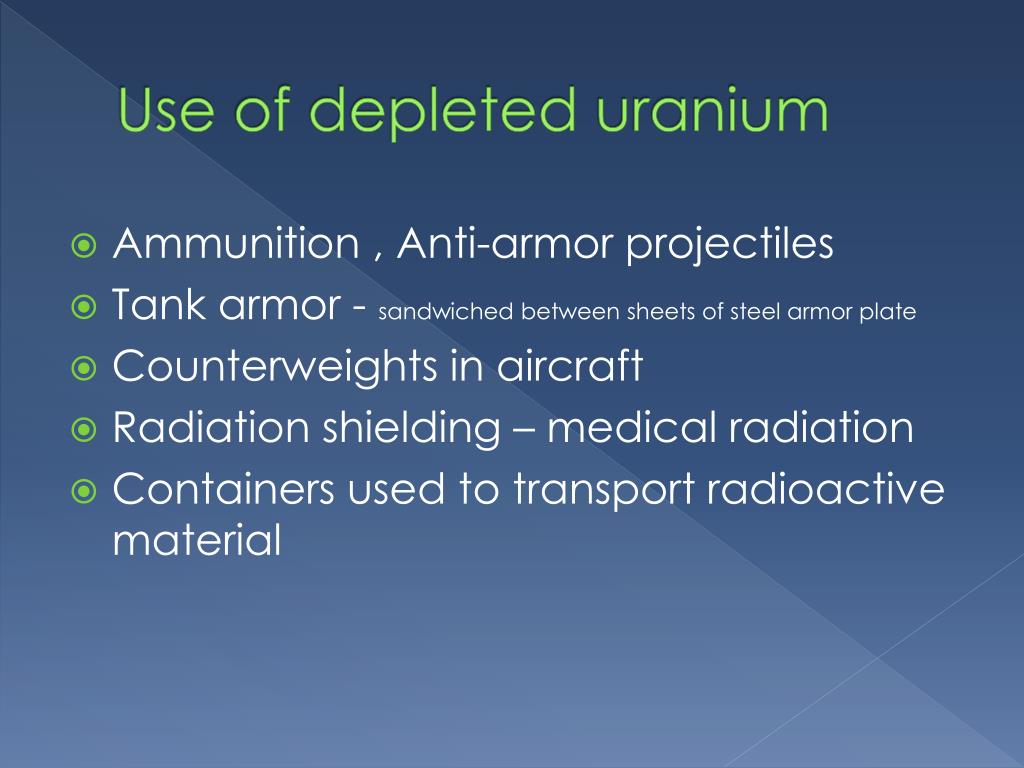 Use of depleted uranium

Ammunition , Anti-armor projectiles
Tank armor - sandwiched between sheets of steel armor plate
Counterweights in aircraft
Radiation shielding – medical radiation
Containers used to transport radioactive material